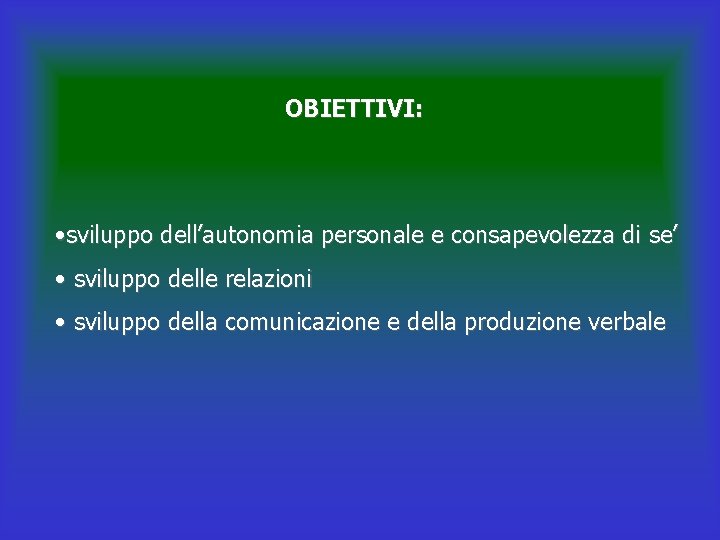 OBIETTIVI:

•sviluppo dell’autonomia personale e consapevolezza di se’

• sviluppo delle relazioni

• sviluppo della comunicazione e della produzione verbale